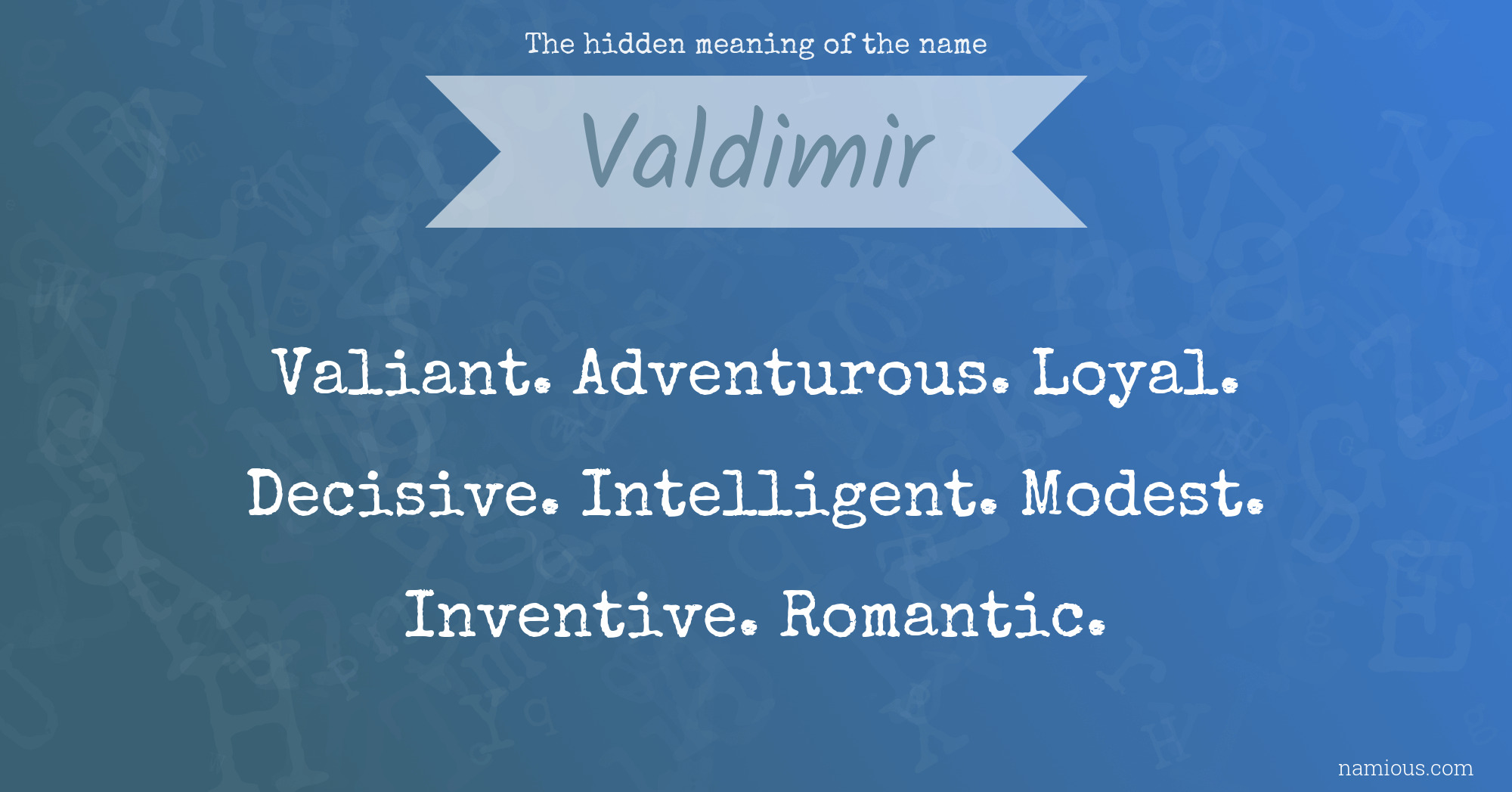 The hidden meaning of the name

Valdimir

Valiant. Adventurous. Loyal. Decisive. Intelligent. Modest. Inventive. Romantic.

namious.com